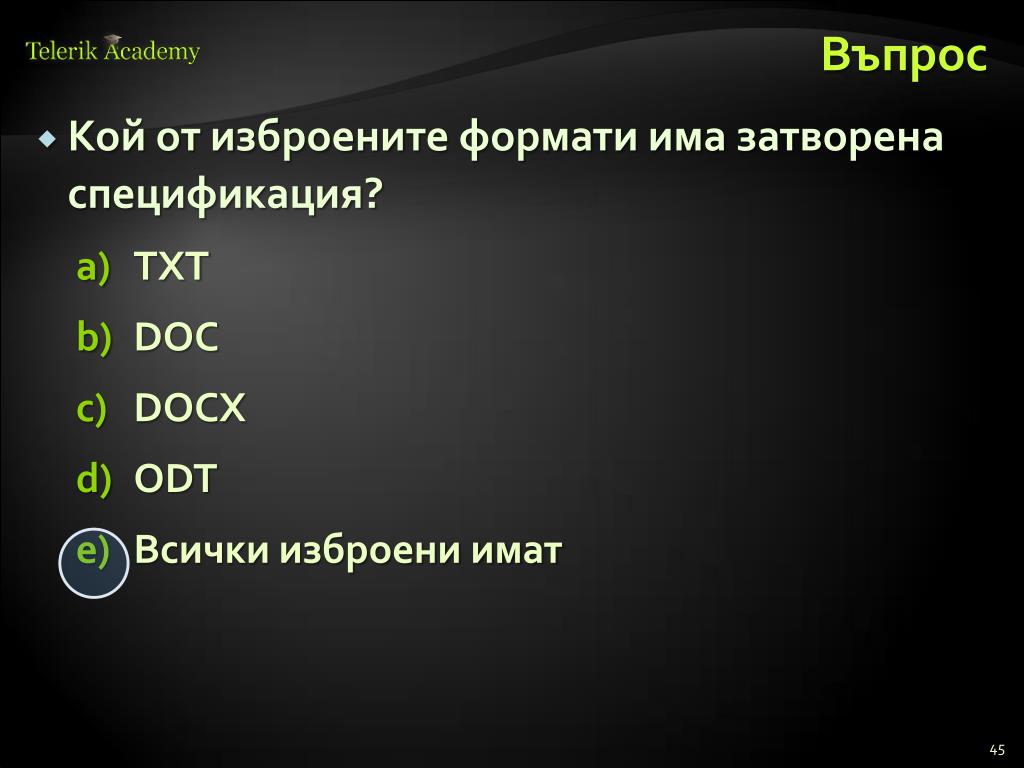 Telerik Academy

Въпрос

Кой от изброените формати има затворена спецификация?

a) TXT

b) DOC

c) DOCX

d) ODT

e) Всички изброени имат

45